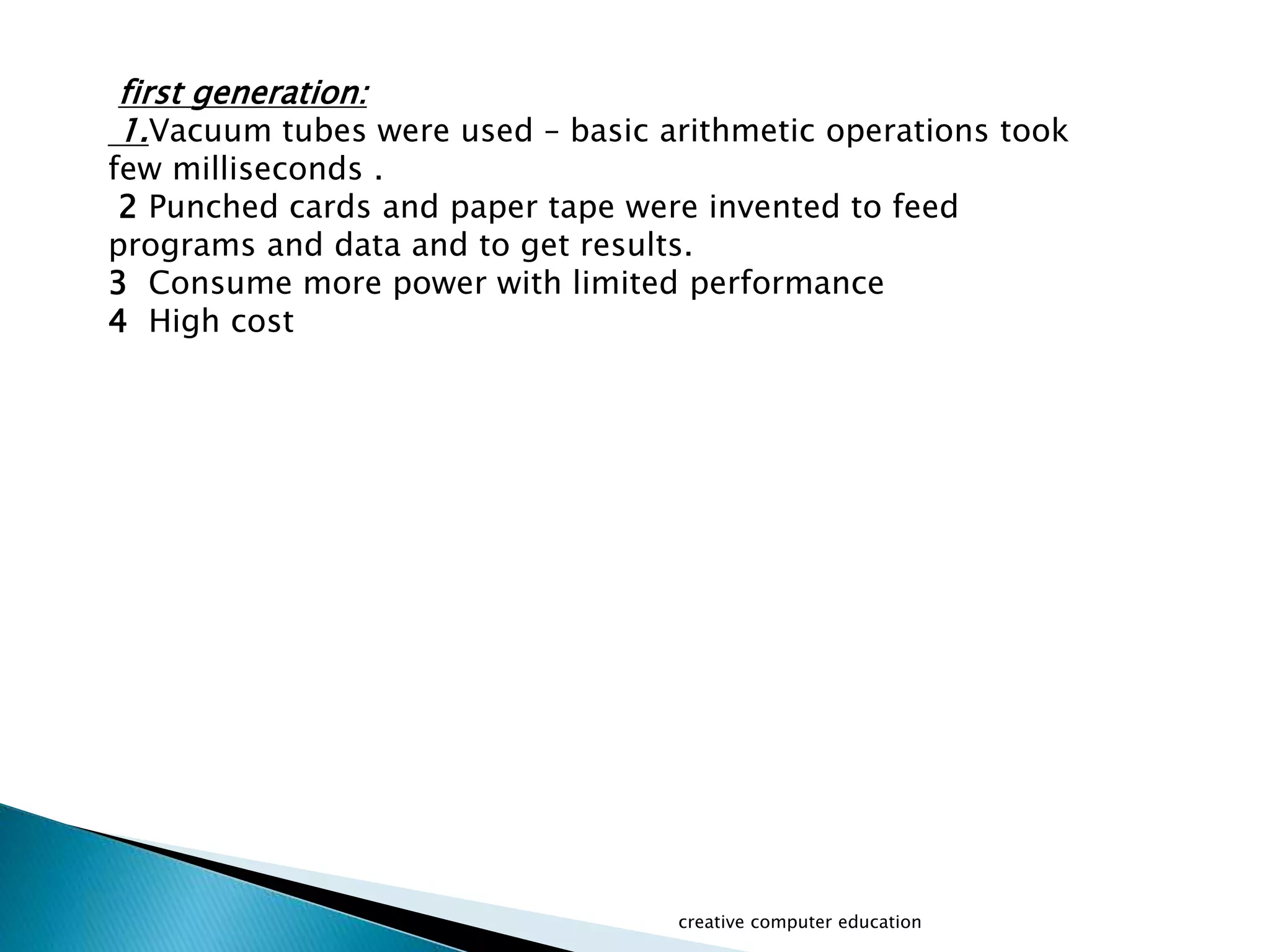 first generation:
1.Vacuum tubes were used – basic arithmetic operations took few milliseconds .
2 Punched cards and paper tape were invented to feed programs and data and to get results.
3 Consume more power with limited performance
4 High cost

creative computer education